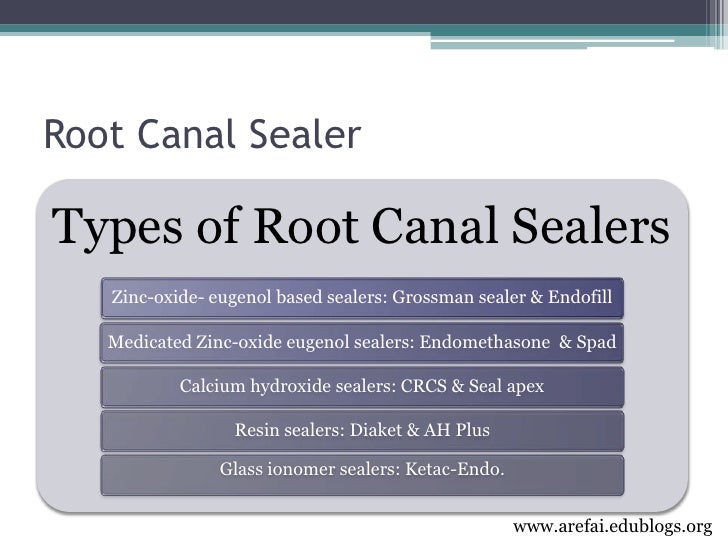 Root Canal Sealer

Types of Root Canal Sealers

Zinc-oxide- eugenol based sealers: Grossman sealer & Endofill

Medicated Zinc-oxide eugenol sealers: Endomethasone & Spad

Calcium hydroxide sealers: CRCS & Seal apex

Resin sealers: Diaket & AH Plus

Glass ionomer sealers: Ketac-Endo.

www.arefai.edublogs.org